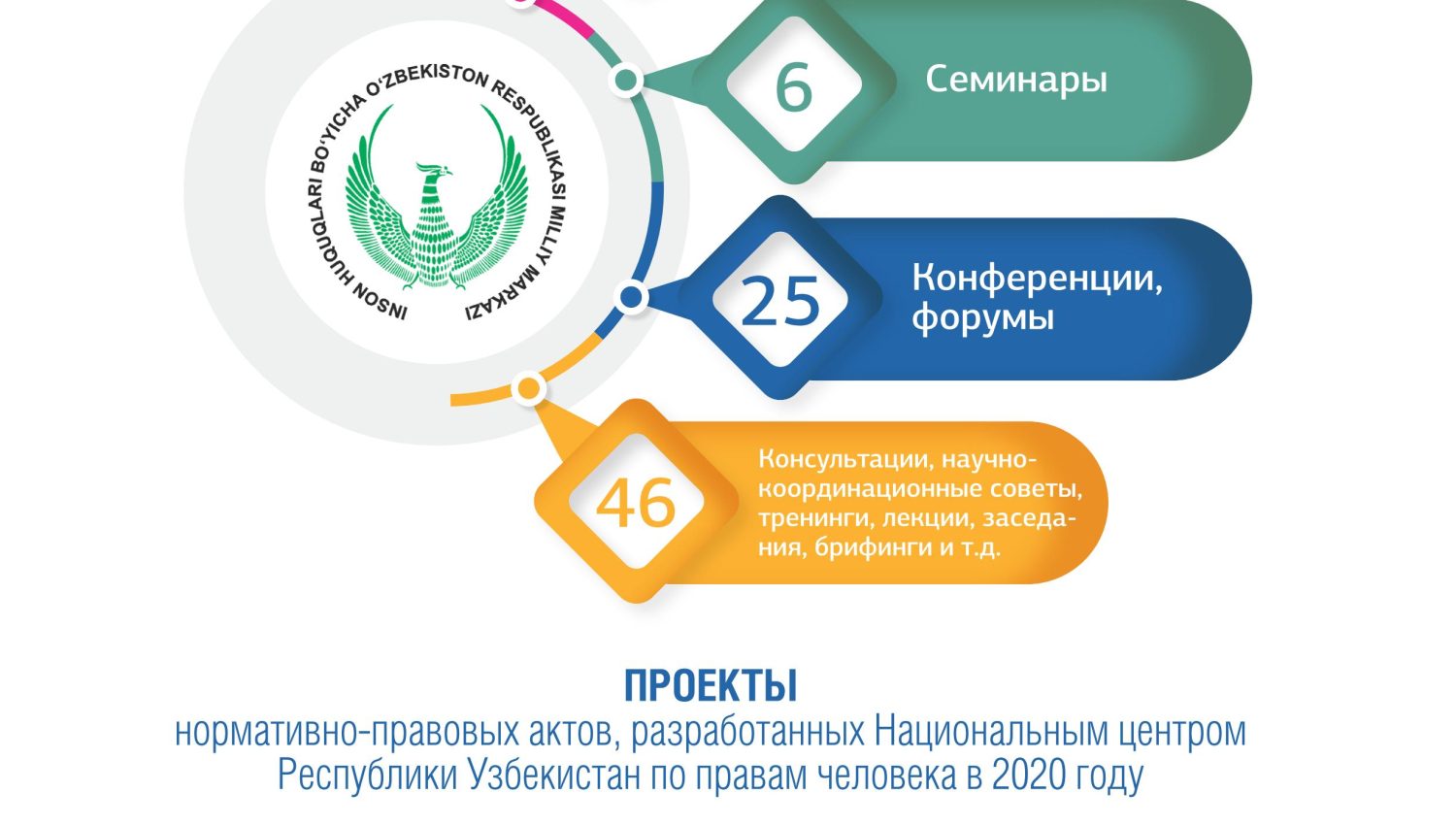 INSON HUQUQLARI BO'YICHA O'ZBEKISTON RESPUBLIKASI MILLIY MARKAZI

6
Семинары

25
Конференции, форумы

46
Консультации, научно-координационные советы, тренинги, лекции, заседания, брифинги и т.д.

ПРОЕКТЫ
нормативно-правовых актов, разработанных Национальным центром Республики Узбекистан по правам человека в 2020 году